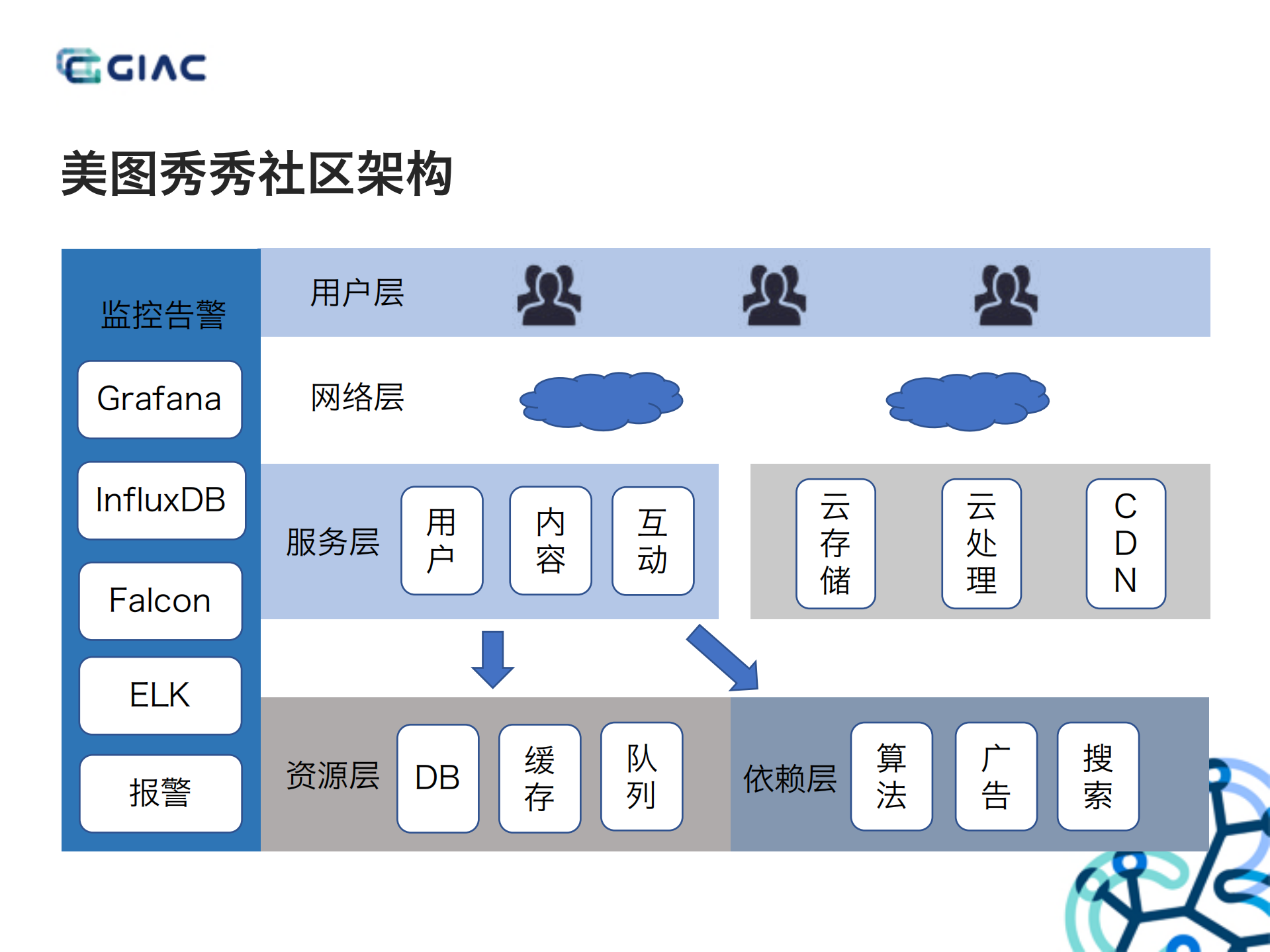 GIAC

美图秀秀社区架构

监控告警

Grafana

InfluxDB

Falcon

ELK

报警

用户层

网络层

服务层

用户

内容

互动

云存储

云处理

CDN

资源层

DB

缓存

队列

依赖层

算法

广告

搜索